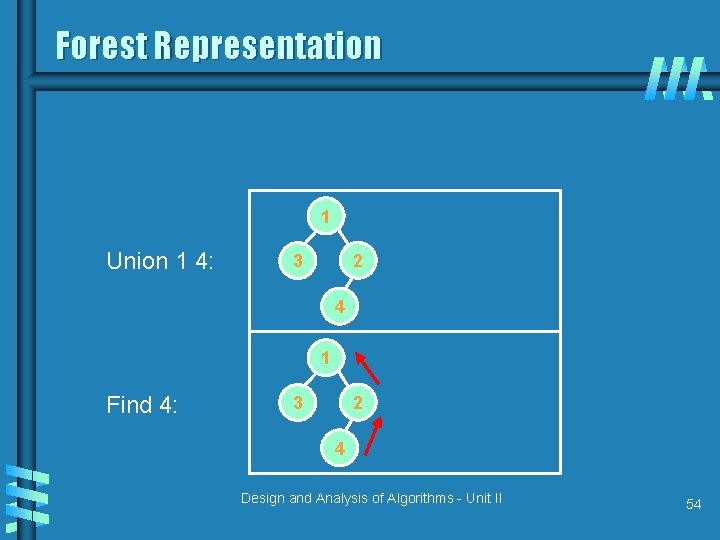 Forest Representation

Union 1 4:

1

3

2

4

Find 4:

1

3

2

4

Design and Analysis of Algorithms - Unit II

54